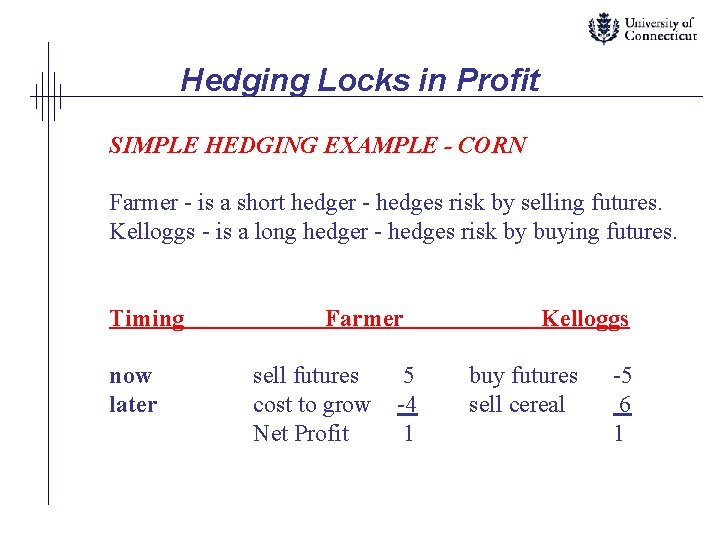 University of Connecticut

Hedging Locks in Profit

SIMPLE HEDGING EXAMPLE - CORN

Farmer - is a short hedger - hedges risk by selling futures.
Kelloggs - is a long hedger - hedges risk by buying futures.

| Timing | Farmer | | Kelloggs | |
|---|---|---|---|---|
| now | sell futures | 5 | buy futures | -5 |
| later | cost to grow | -4 | sell cereal | 6 |
| | Net Profit | 1 | | 1 |